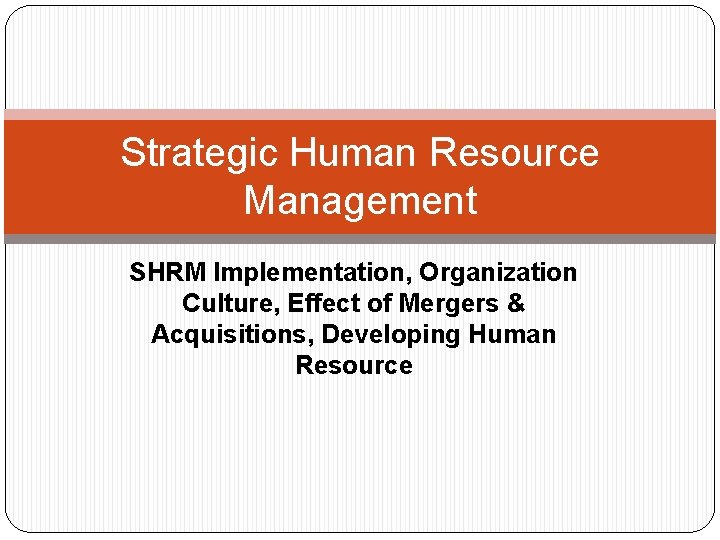 Strategic Human Resource Management

SHRM Implementation, Organization Culture, Effect of Mergers & Acquisitions, Developing Human Resource